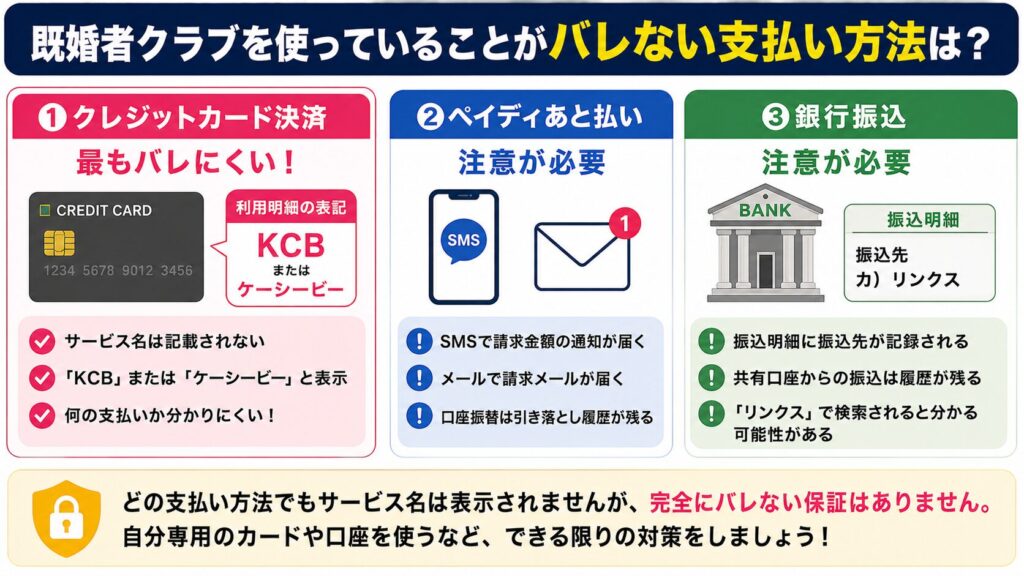 既婚者クラブを使っていることがバレない支払い方法は？

❶ クレジットカード決済

最もバレにくい！

CREDIT CARD
1234 5678 9012 3456

利用明細の表記
KCB
または
ケーシービー

サービス名は記載されない
「KCB」または「ケーシービー」と表示
何の支払いか分かりにくい！

❷ ペイディあと払い

注意が必要

SMS
1

SMSで請求金額の通知が届く
メールで請求メールが届く
口座振替は引き落とし履歴が残る

❸ 銀行振込

注意が必要

BANK

振込明細
振込先
カ）リンクス

振込明細に振込先が記録される
共有口座からの振込は履歴が残る
「リンクス」で検索されると分かる可能性がある

どの支払い方法でもサービス名は表示されませんが、完全にバレない保証はありません。
自分専用のカードや口座を使うなど、できる限りの対策をしましょう！